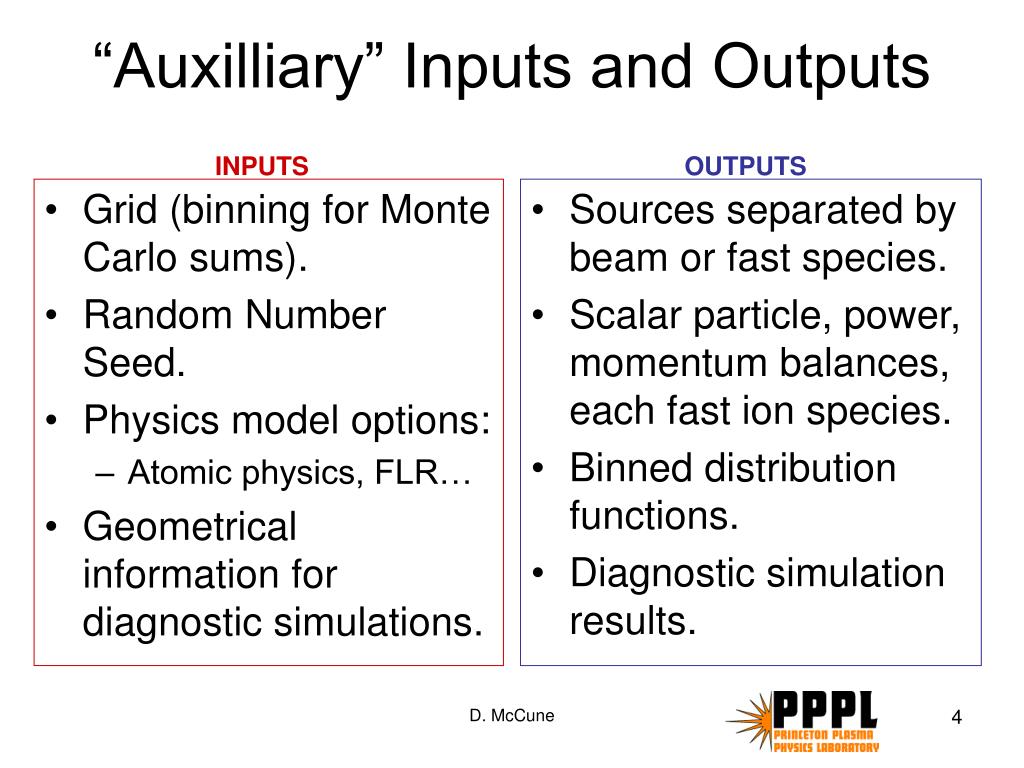 “Auxilliary” Inputs and Outputs

INPUTS

• Grid (binning for Monte Carlo sums).
• Random Number Seed.
• Physics model options:
– Atomic physics, FLR…
• Geometrical information for diagnostic simulations.

OUTPUTS

• Sources separated by beam or fast species.
• Scalar particle, power, momentum balances, each fast ion species.
• Binned distribution functions.
• Diagnostic simulation results.

D. McCune

PPPL
PRINCETON PLASMA PHYSICS LABORATORY

4